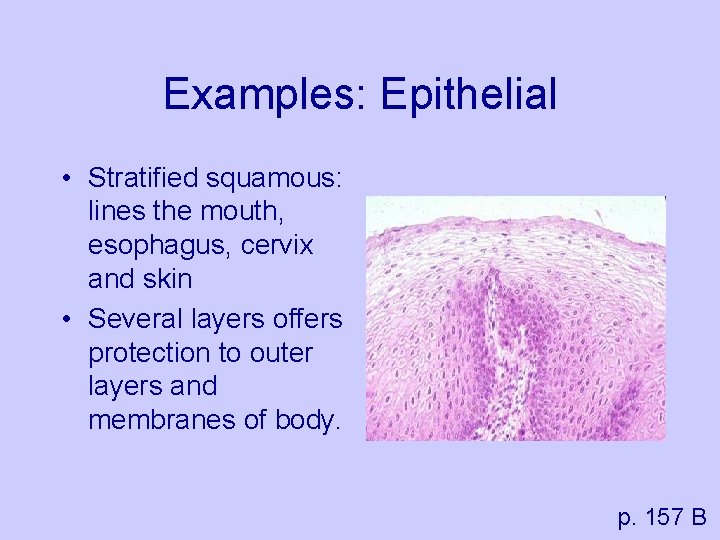 Examples: Epithelial

• Stratified squamous: lines the mouth, esophagus, cervix and skin
• Several layers offers protection to outer layers and membranes of body.

p. 157 B